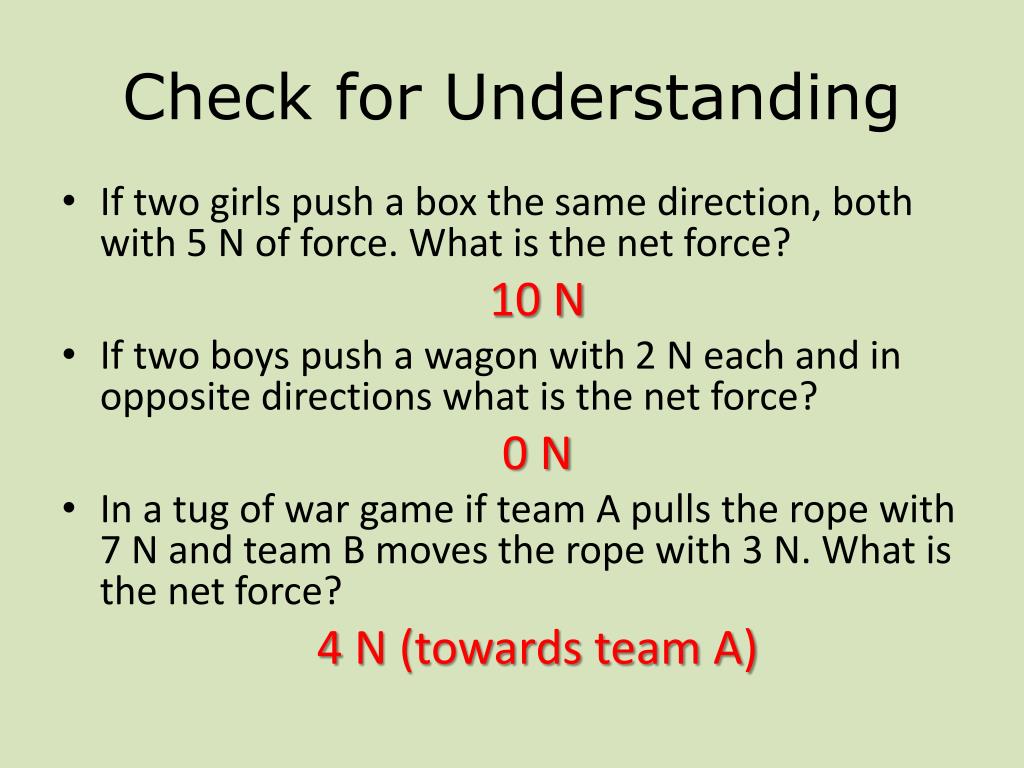 Check for Understanding

• If two girls push a box the same direction, both with 5 N of force. What is the net force?

10 N

• If two boys push a wagon with 2 N each and in opposite directions what is the net force?

0 N

• In a tug of war game if team A pulls the rope with 7 N and team B moves the rope with 3 N. What is the net force?

4 N (towards team A)